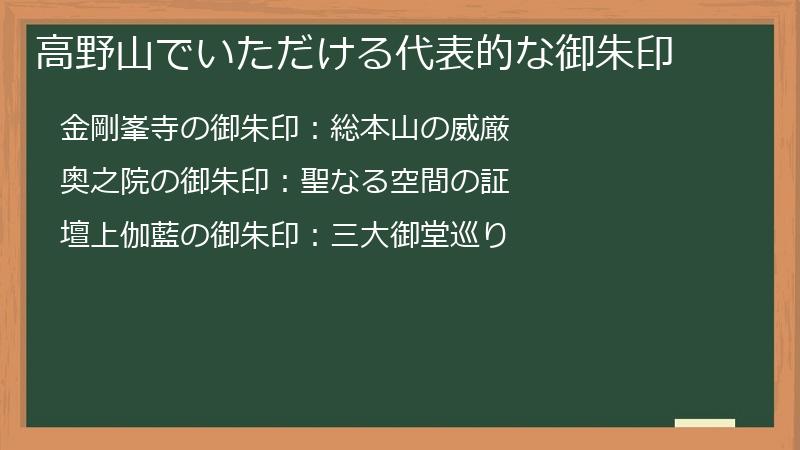 高野山でいただける代表的な御朱印

金剛峯寺の御朱印：総本山の威厳

奥之院の御朱印：聖なる空間の証

壇上伽藍の御朱印：三大御堂巡り